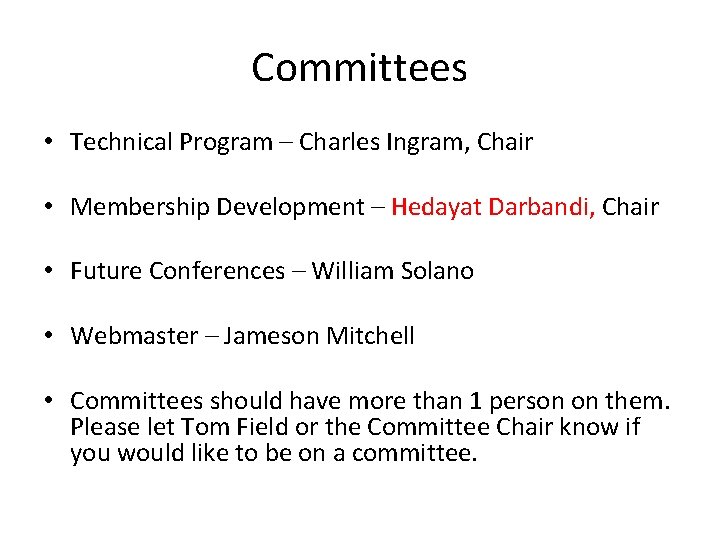 Committees

• Technical Program – Charles Ingram, Chair

• Membership Development – Hedayat Darbandi, Chair

• Future Conferences – William Solano

• Webmaster – Jameson Mitchell

• Committees should have more than 1 person on them. Please let Tom Field or the Committee Chair know if you would like to be on a committee.